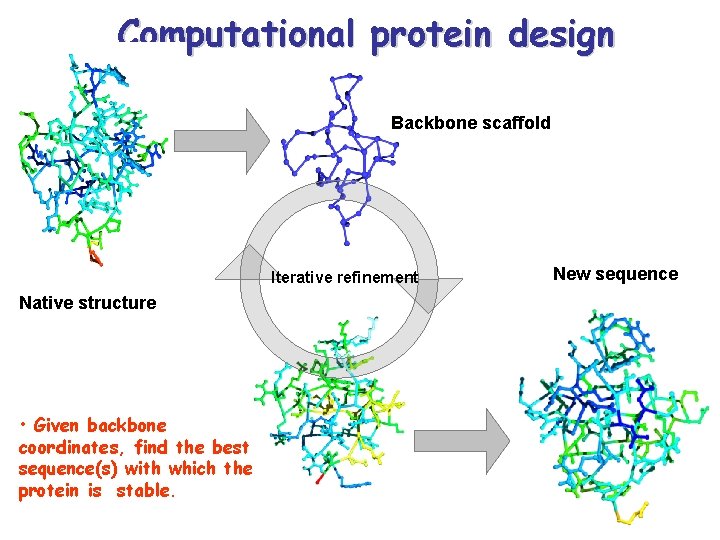 Computational protein design

Backbone scaffold

Iterative refinement

New sequence

Native structure

• Given backbone coordinates, find the best sequence(s) with which the protein is stable.